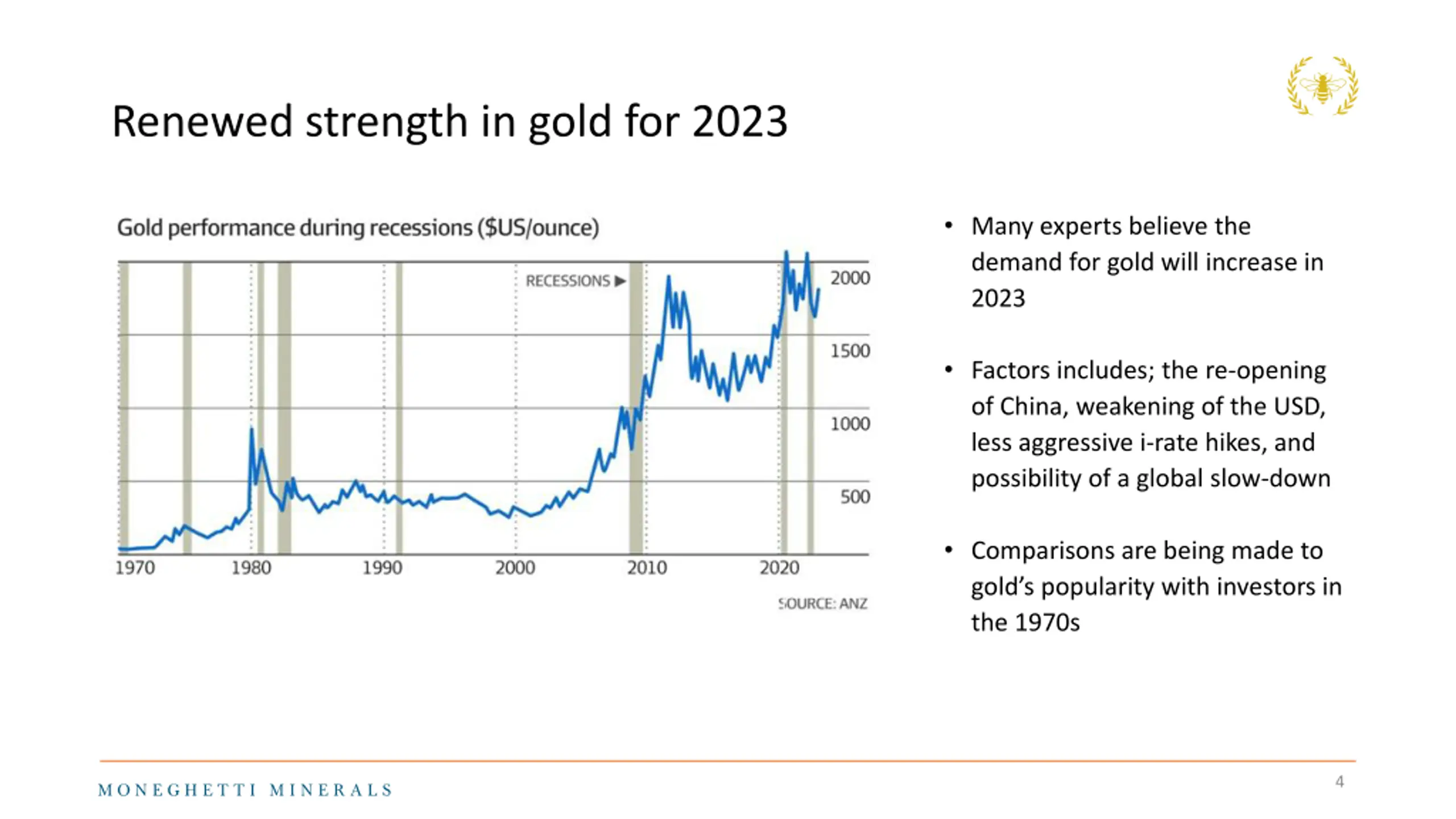 Renewed strength in gold for 2023

Gold performance during recessions ($US/ounce)

RECESSIONS ▶

2000
1500
1000
500

1970 1980 1990 2000 2010 2020

SOURCE: ANZ

• Many experts believe the demand for gold will increase in 2023

• Factors includes; the re-opening of China, weakening of the USD, less aggressive i-rate hikes, and possibility of a global slow-down

• Comparisons are being made to gold's popularity with investors in the 1970s

MONEGHETTI MINERALS

4